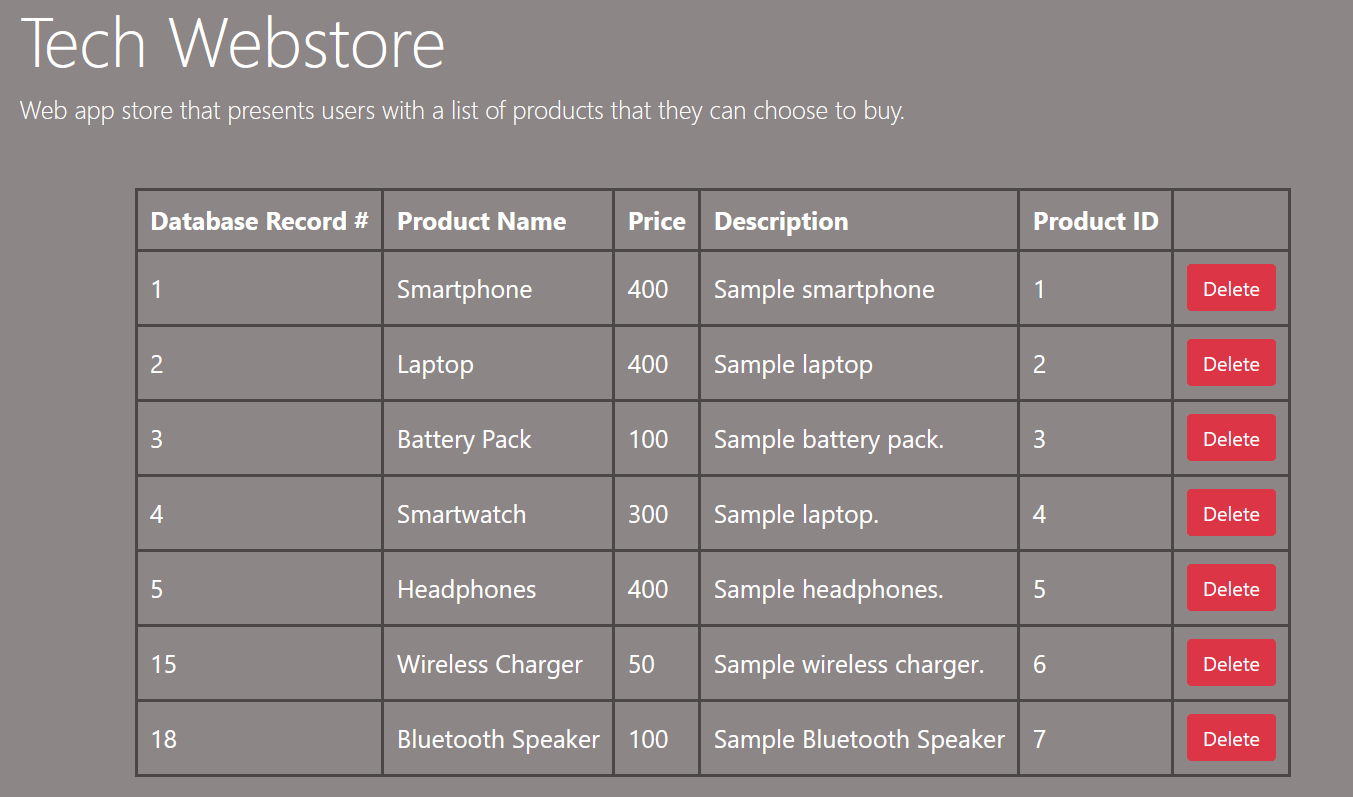 Tech Webstore

Web app store that presents users with a list of products that they can choose to buy.

| Database Record # | Product Name | Price | Description | Product ID | |
|---|---|---|---|---|---|
| 1 | Smartphone | 400 | Sample smartphone | 1 | Delete |
| 2 | Laptop | 400 | Sample laptop | 2 | Delete |
| 3 | Battery Pack | 100 | Sample battery pack. | 3 | Delete |
| 4 | Smartwatch | 300 | Sample laptop. | 4 | Delete |
| 5 | Headphones | 400 | Sample headphones. | 5 | Delete |
| 15 | Wireless Charger | 50 | Sample wireless charger. | 6 | Delete |
| 18 | Bluetooth Speaker | 100 | Sample Bluetooth Speaker | 7 | Delete |